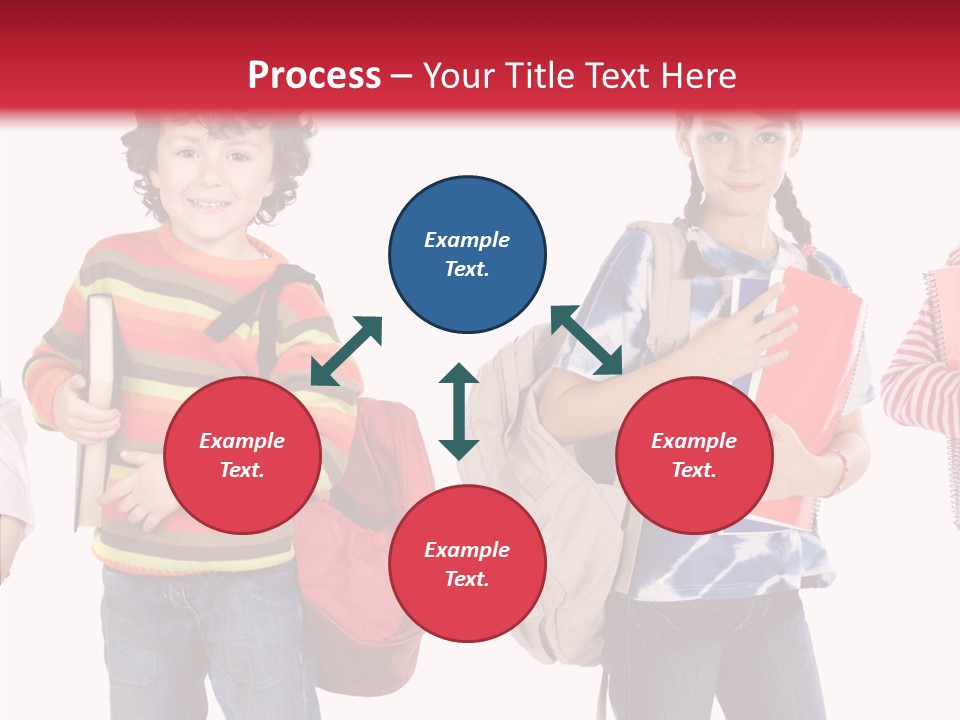 Process – Your Title Text Here

Example Text.

Example Text.

Example Text.

Example Text.